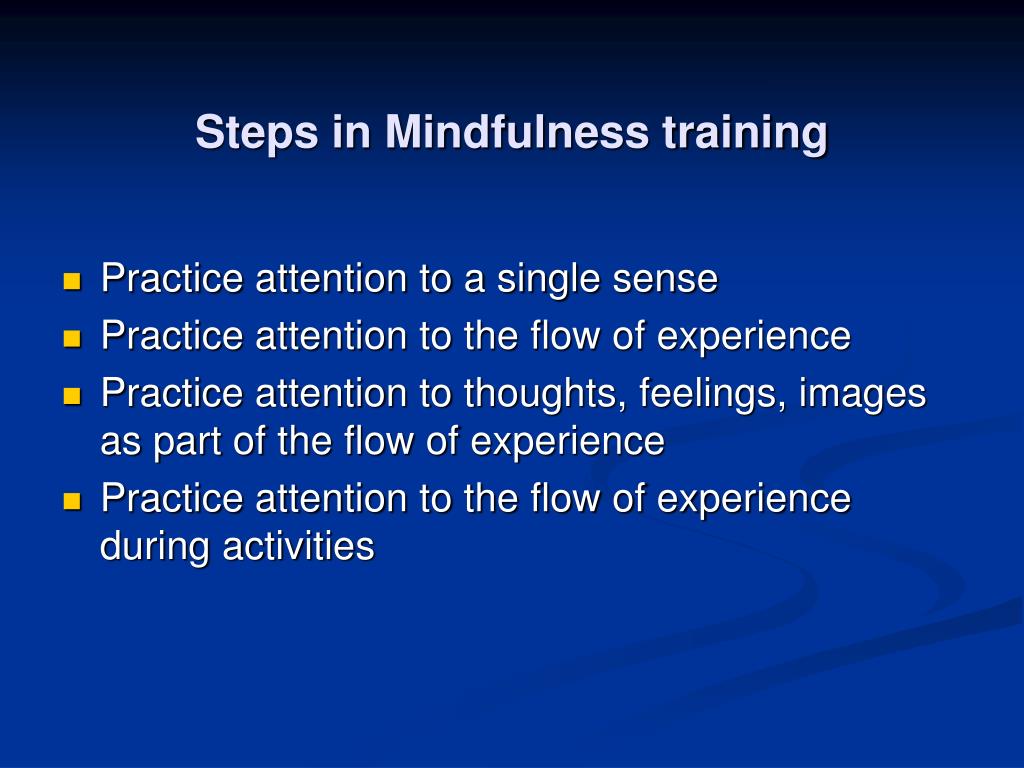 Steps in Mindfulness training

- Practice attention to a single sense
- Practice attention to the flow of experience
- Practice attention to thoughts, feelings, images as part of the flow of experience
- Practice attention to the flow of experience during activities